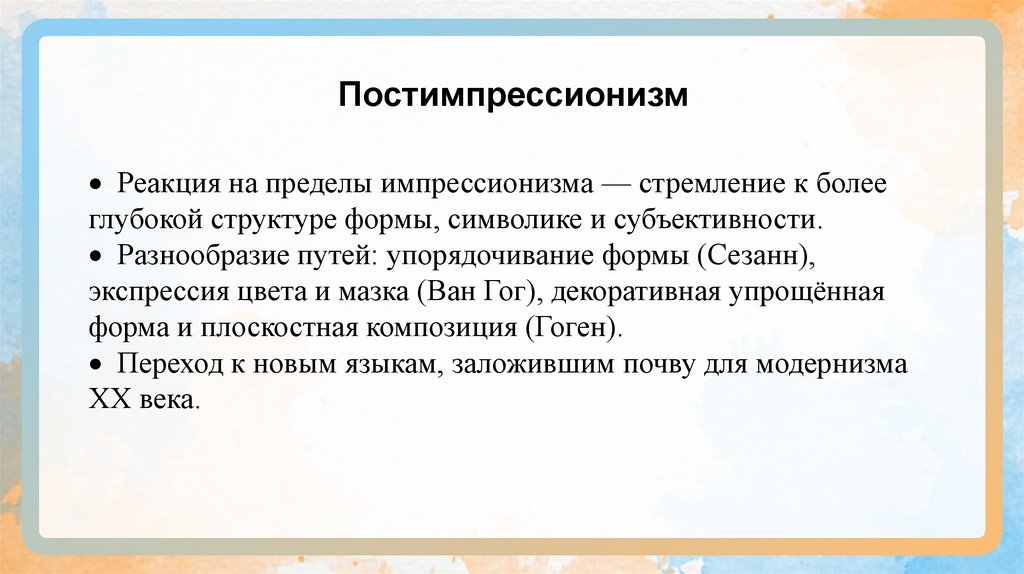 Постимпрессионизм

• Реакция на пределы импрессионизма — стремление к более глубокой структуре формы, символике и субъективности.
• Разнообразие путей: упорядочивание формы (Сезанн), экспрессия цвета и мазка (Ван Гог), декоративная упрощённая форма и плоскостная композиция (Гоген).
• Переход к новым языкам, заложившим почву для модернизма XX века.